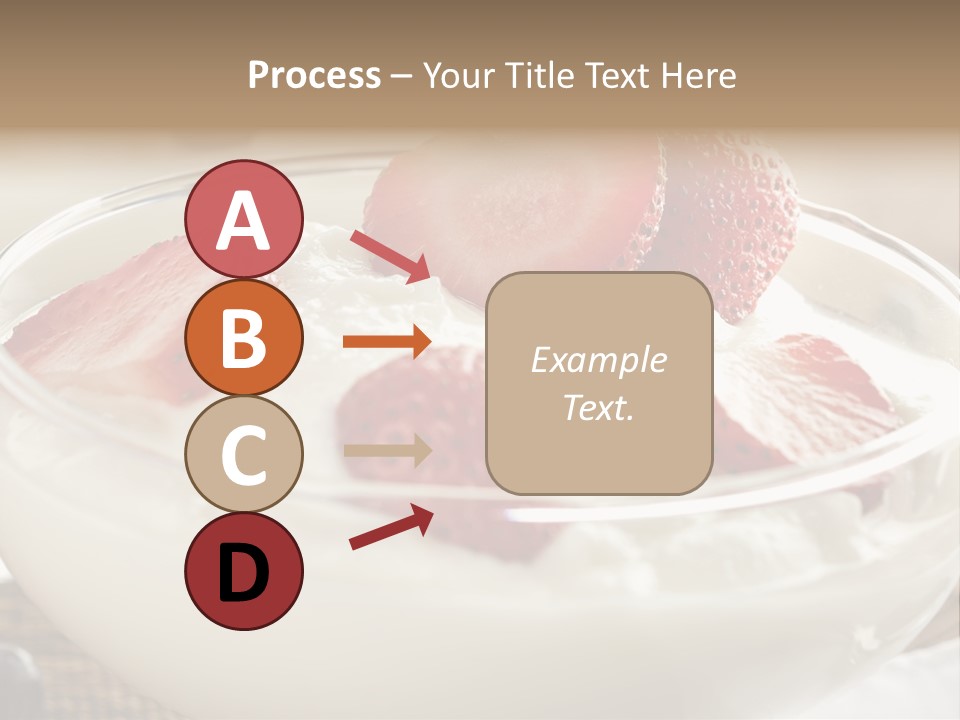 Process – Your Title Text Here

A

B

C

D

Example Text.